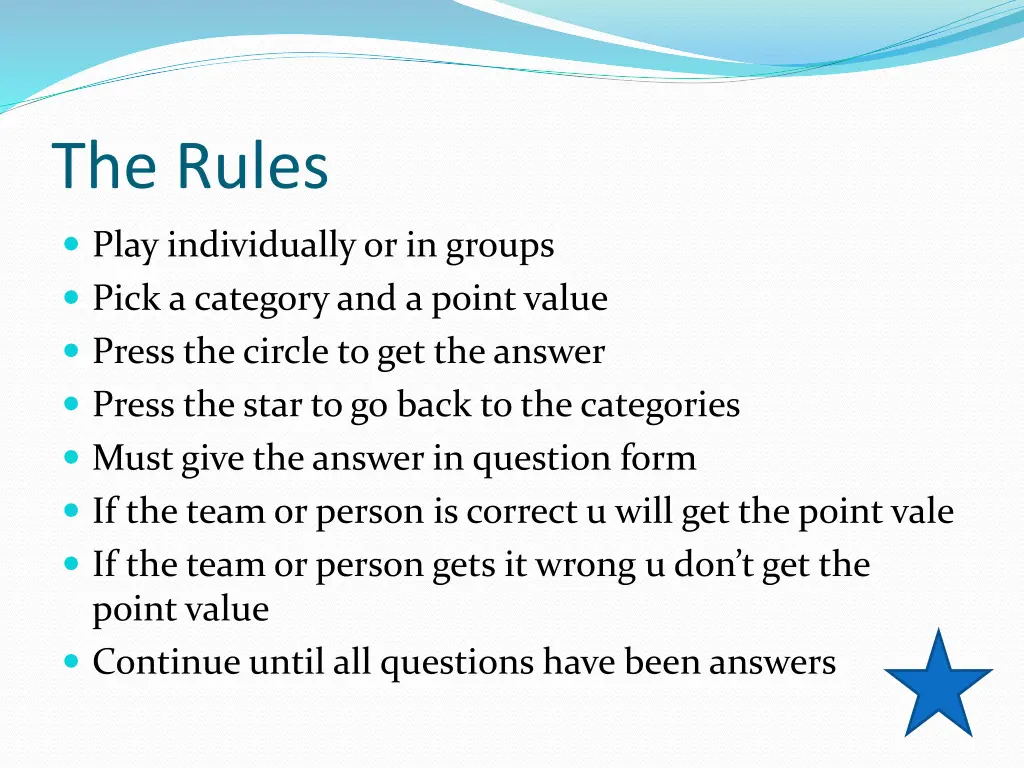 The Rules

- Play individually or in groups
- Pick a category and a point value
- Press the circle to get the answer
- Press the star to go back to the categories
- Must give the answer in question form
- If the team or person is correct u will get the point vale
- If the team or person gets it wrong u don’t get the point value
- Continue until all questions have been answers